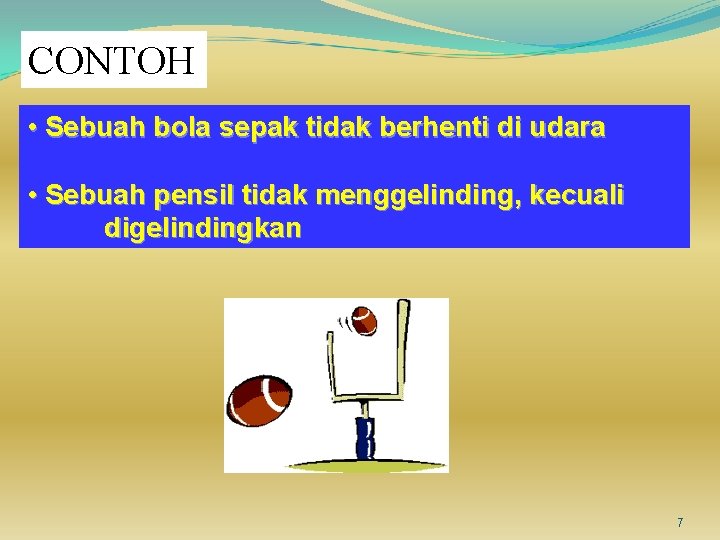 CONTOH

• Sebuah bola sepak tidak berhenti di udara

• Sebuah pensil tidak menggelinding, kecuali digelindingkan

7